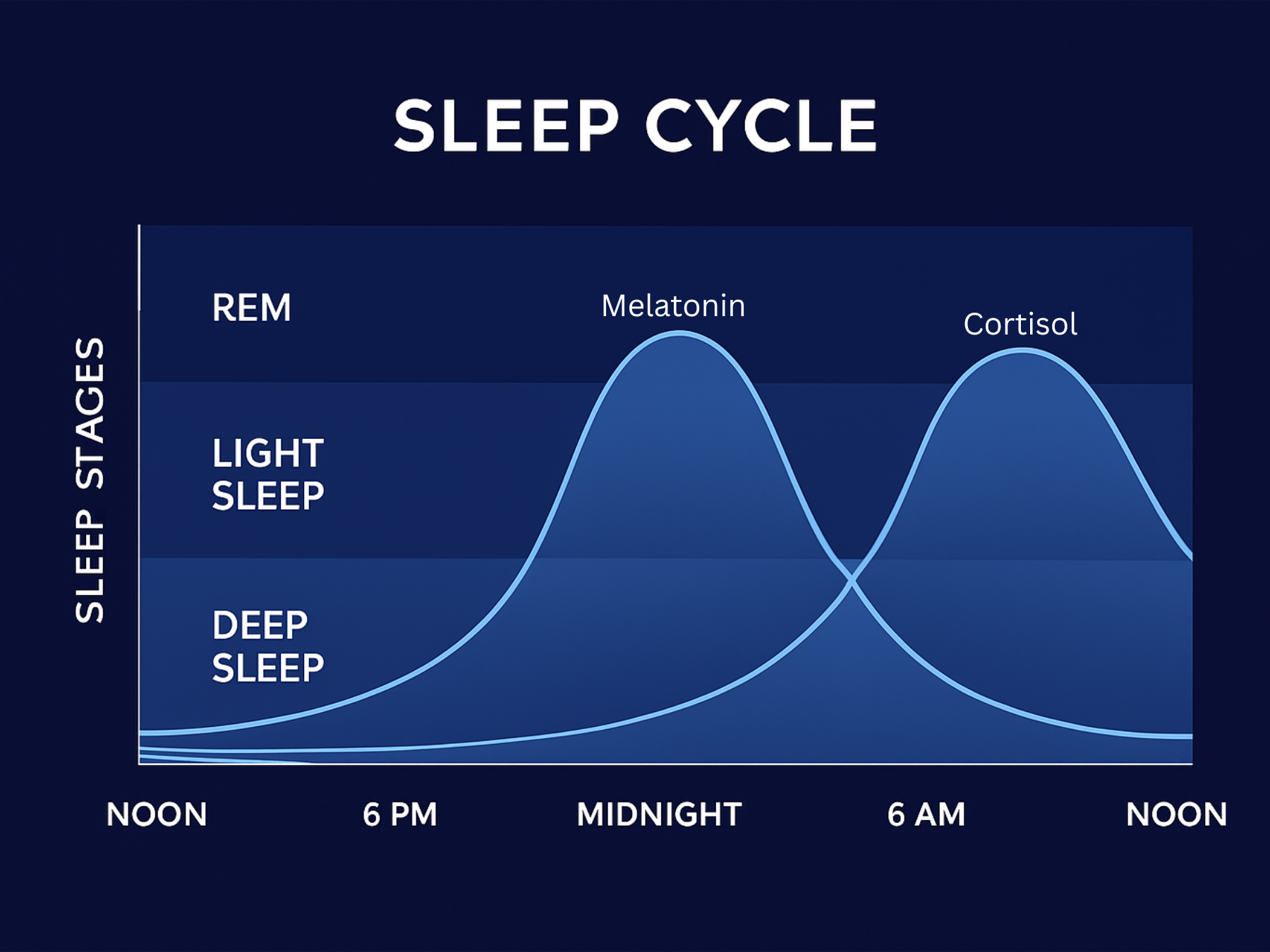 SLEEP CYCLE

SLEEP STAGES

REM

LIGHT SLEEP

DEEP SLEEP

Melatonin

Cortisol

NOON

6 PM

MIDNIGHT

6 AM

NOON